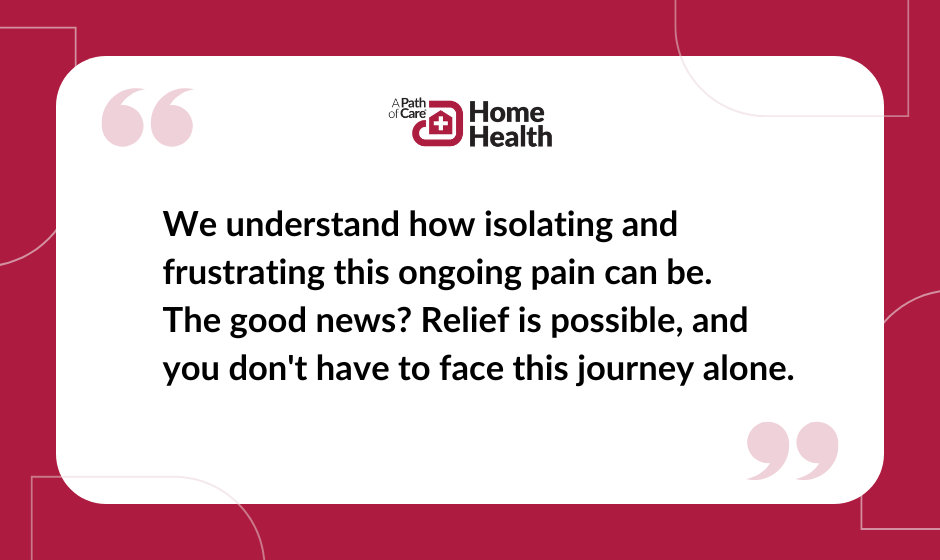 “

A Path of Care Home Health

We understand how isolating and frustrating this ongoing pain can be. The good news? Relief is possible, and you don't have to face this journey alone.

”